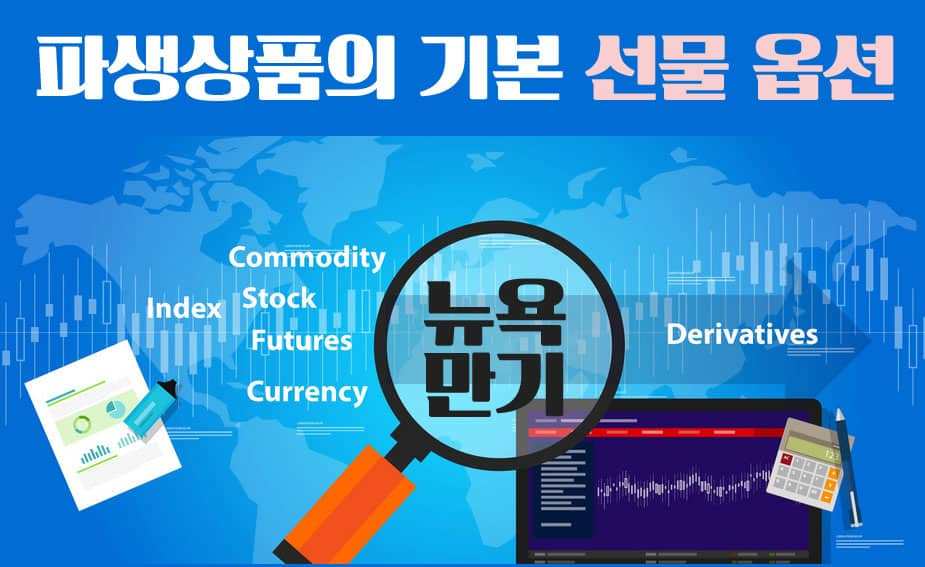 파생상품의 기본 선물 옵션

Commodity
Index
Stock
Futures
Currency

뉴욕
만기

Derivatives